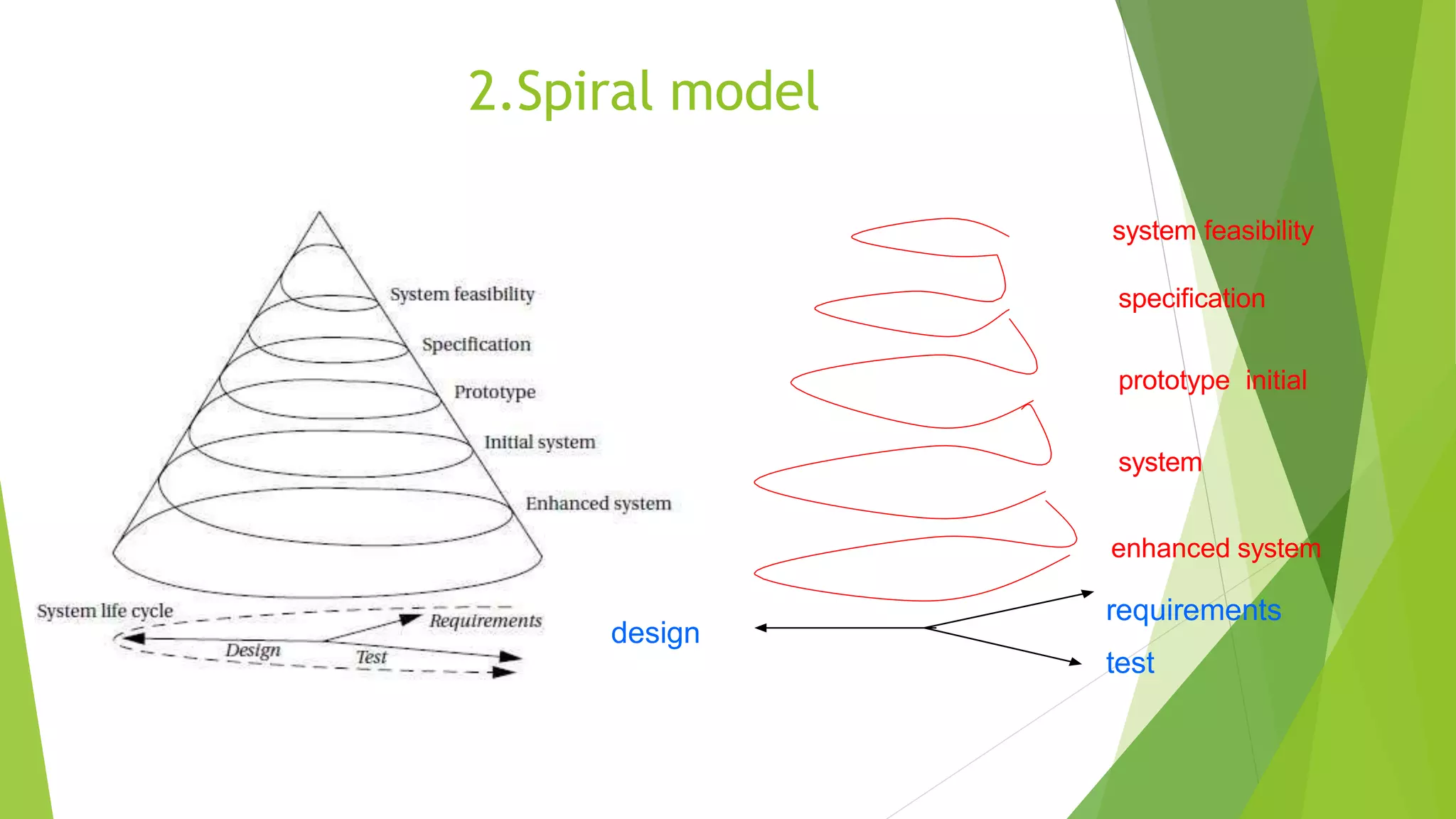 2.Spiral model

System feasibility

Specification

Prototype

Initial system

Enhanced system

System life cycle

Requirements

Design

Test

system feasibility

specification

prototype initial

system

enhanced system

design

requirements

test